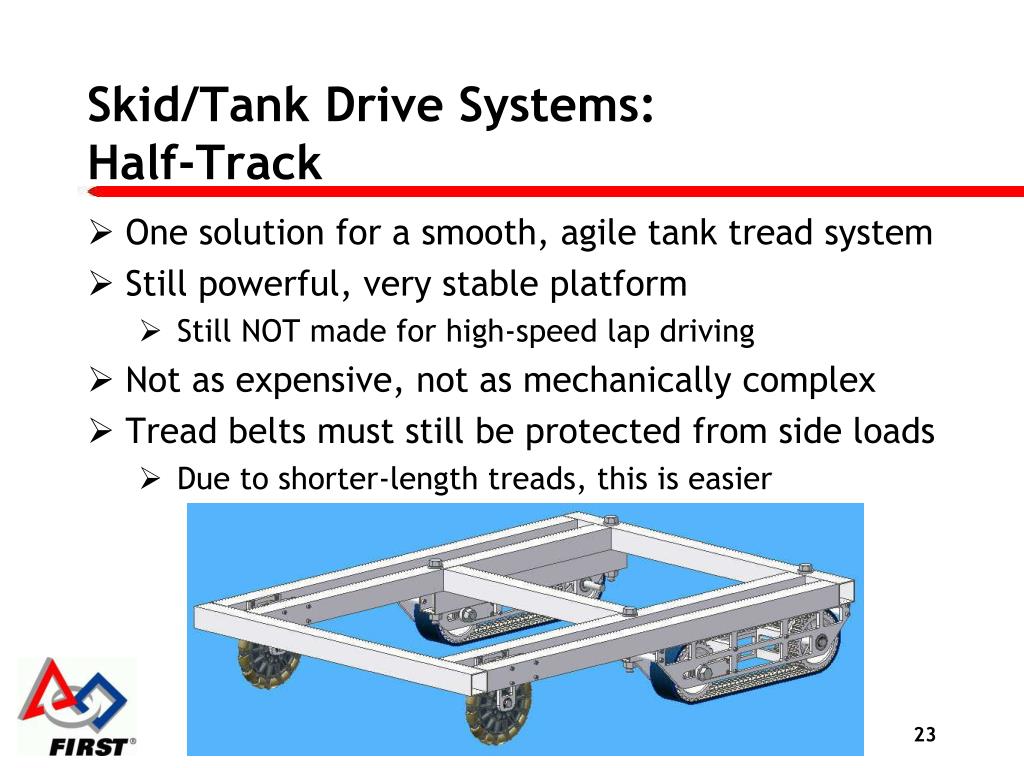 Skid/Tank Drive Systems:
Half-Track

➢ One solution for a smooth, agile tank tread system
➢ Still powerful, very stable platform
➢ Still NOT made for high-speed lap driving
➢ Not as expensive, not as mechanically complex
➢ Tread belts must still be protected from side loads
➢ Due to shorter-length treads, this is easier

FIRST®

23